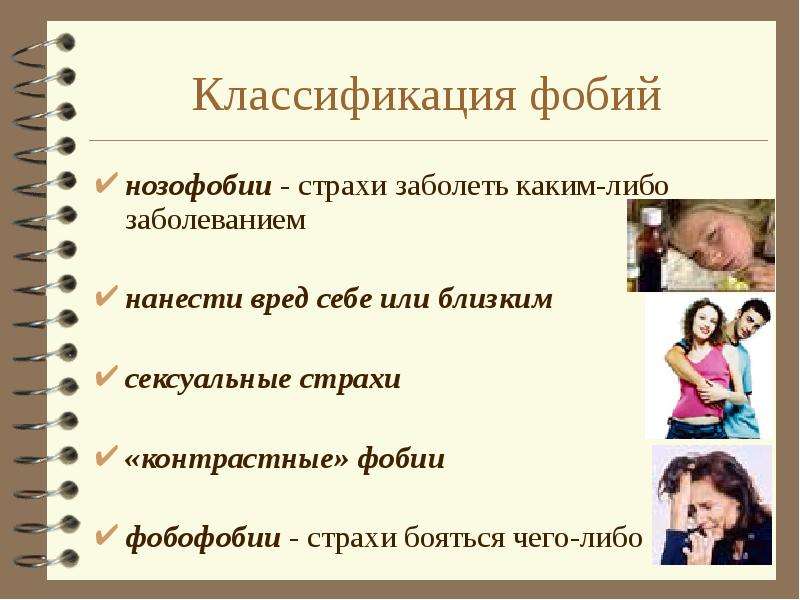 Классификация фобий

✔ нозофобии - страхи заболеть каким-либо заболеванием

✔ нанести вред себе или близким

✔ сексуальные страхи

✔ «контрастные» фобии

✔ фобофобии - страхи бояться чего-либо